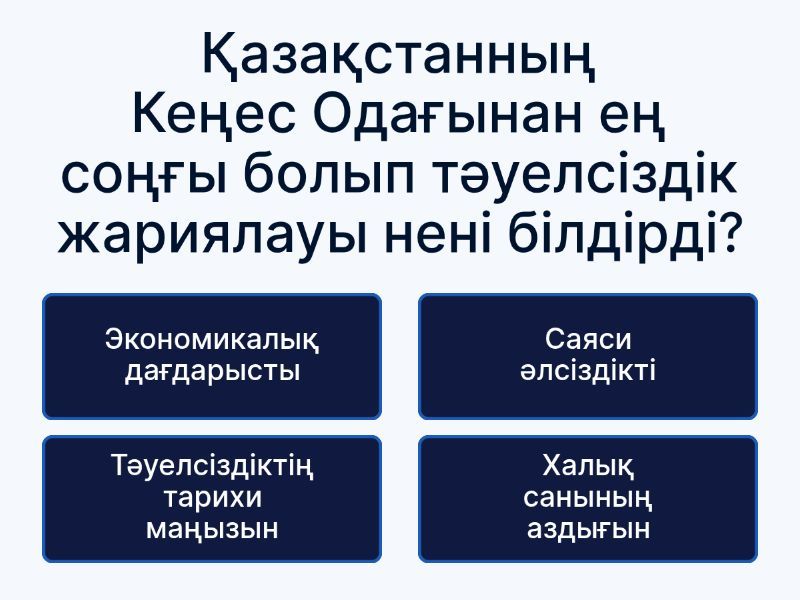 Қазақстанның Кеңес Одағынан ең соңғы болып тәуелсіздік жариялауы нені білдірді?

Экономикалық дағдарысты

Саяси әлсіздікті

Тәуелсіздіктің тарихи маңызын

Халық санының аздығын